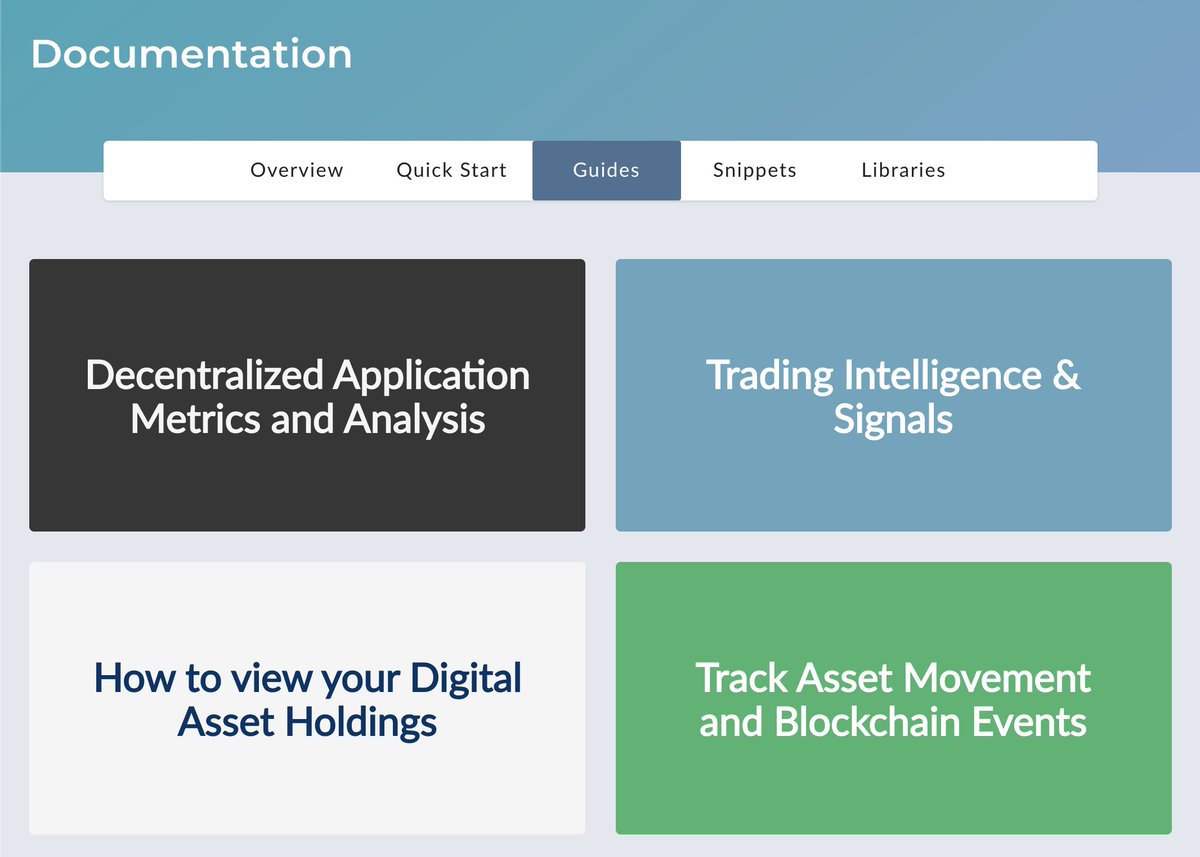 Documentation

Overview Quick Start Guides Snippets Libraries

Decentralized Application Metrics and Analysis

Trading Intelligence & Signals

How to view your Digital Asset Holdings

Track Asset Movement and Blockchain Events